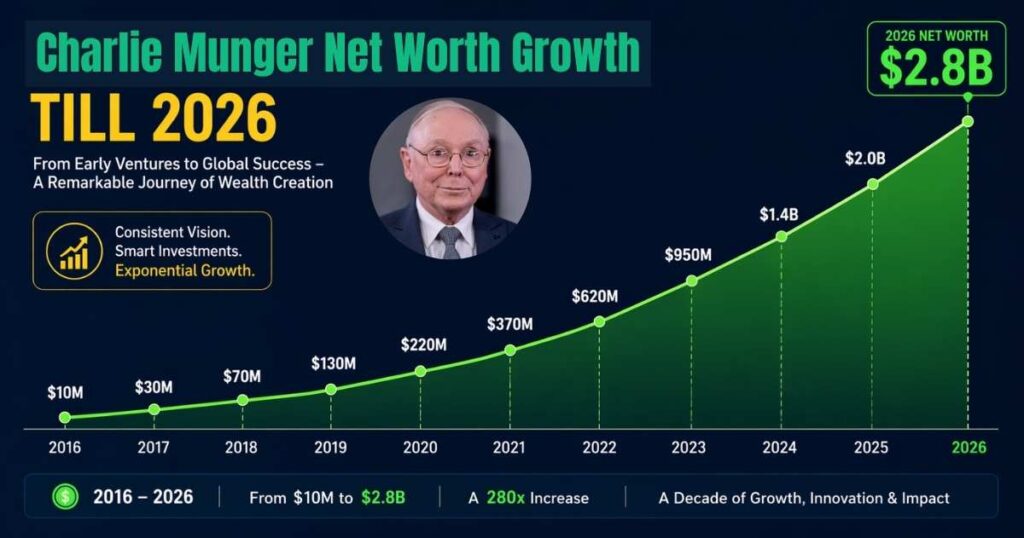 Charlie Munger Net Worth Growth

TILL 2026

From Early Ventures to Global Success – A Remarkable Journey of Wealth Creation

Consistent Vision.
Smart Investments.
Exponential Growth.

2026 NET WORTH
$2.8B

$10M
$30M
$70M
$130M
$220M
$370M
$620M
$950M
$1.4B
$2.0B

2016
2017
2018
2019
2020
2021
2022
2023
2024
2025
2026

2016 – 2026 | From $10M to $2.8B | A 280x Increase | A Decade of Growth, Innovation & Impact